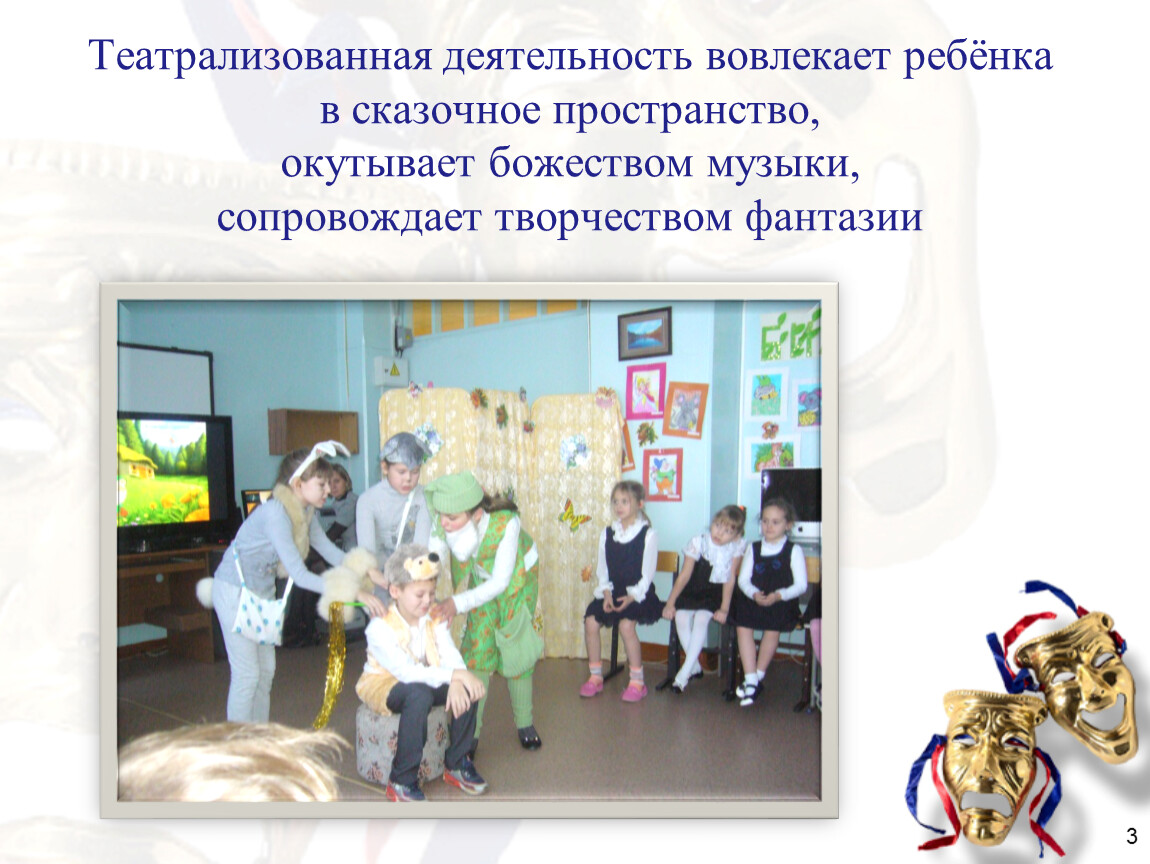 Театрализованная деятельность вовлекает ребёнка в сказочное пространство, окутывает божеством музыки, сопровождает творчеством фантазии

3